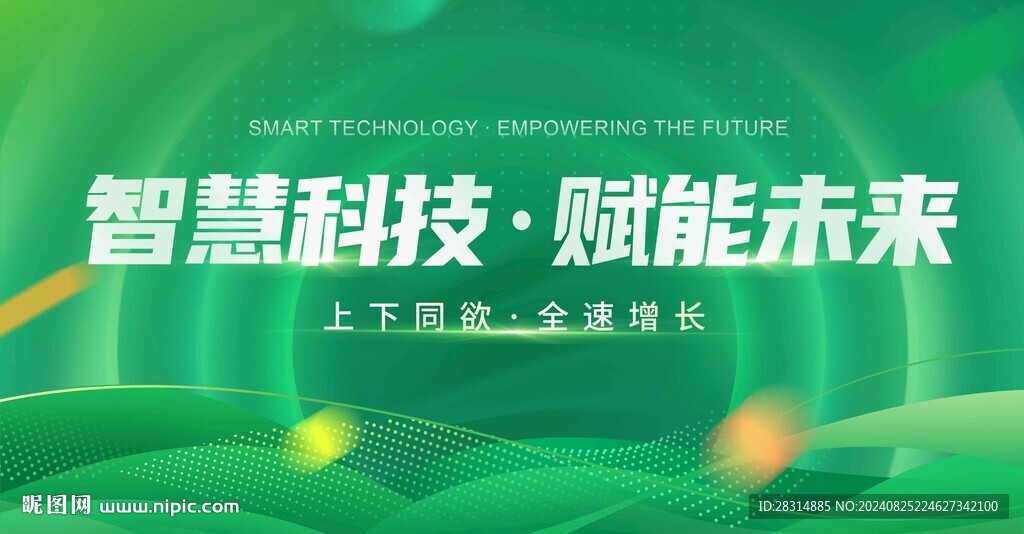 SMART TECHNOLOGY · EMPOWERING THE FUTURE

智慧科技·赋能未来

上下同欲·全速增长

昵图网 www.nipic.com

ID:28314885 NO:20240825224627342100